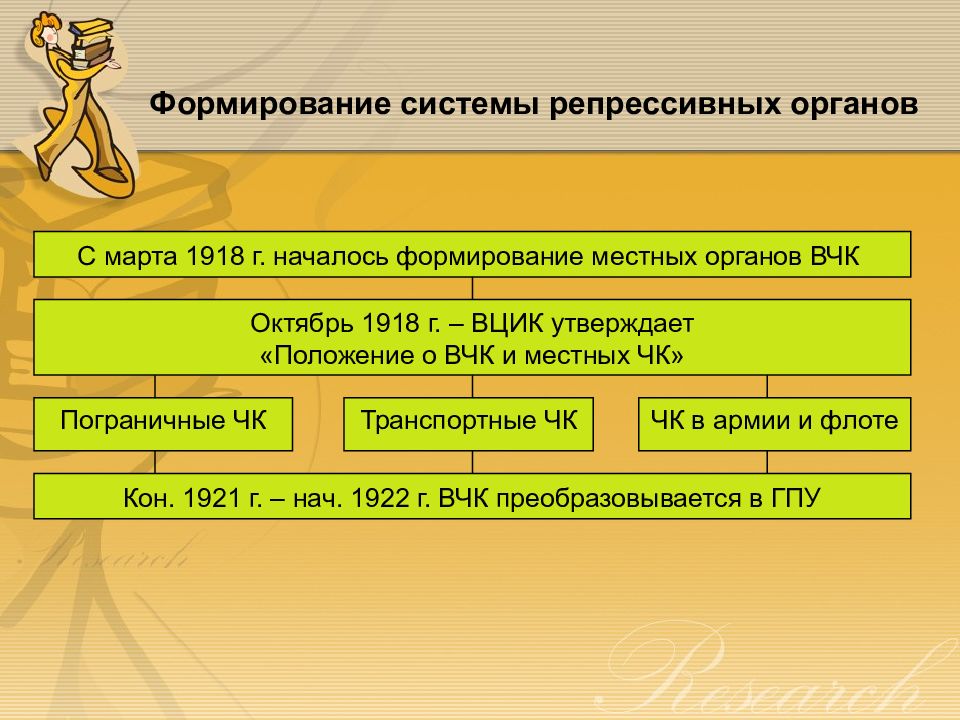 Формирование системы репрессивных органов

С марта 1918 г. началось формирование местных органов ВЧК

Октябрь 1918 г. – ВЦИК утверждает «Положение о ВЧК и местных ЧК»

Пограничные ЧК

Транспортные ЧК

ЧК в армии и флоте

Кон. 1921 г. – нач. 1922 г. ВЧК преобразовывается в ГПУ

Research

Research